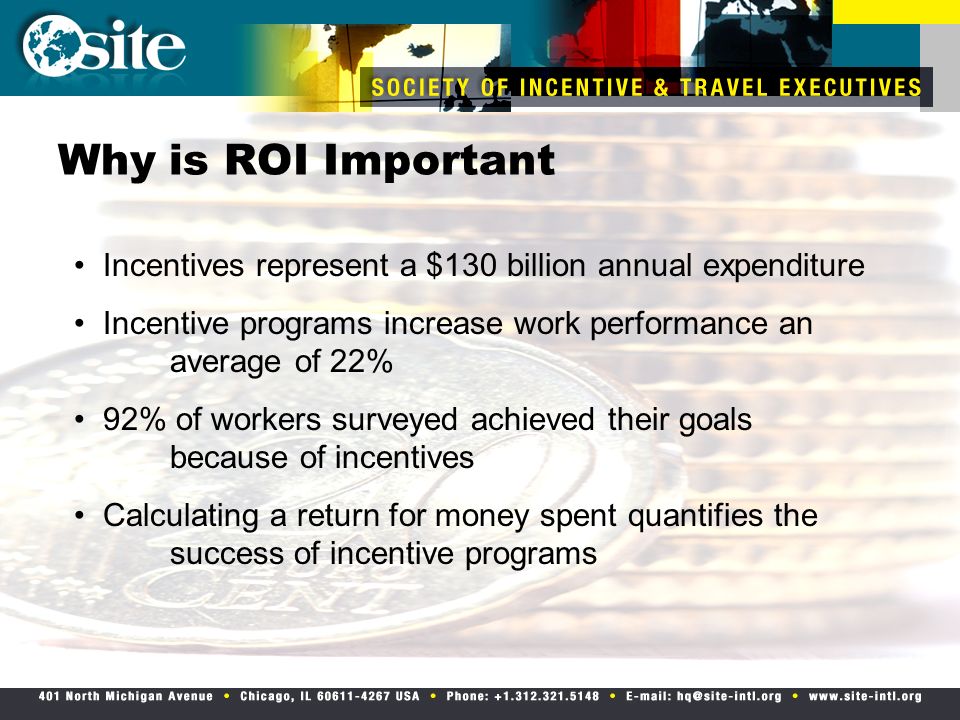 site

SOCIETY OF INCENTIVE & TRAVEL EXECUTIVES

Why is ROI Important

• Incentives represent a \$130 billion annual expenditure

• Incentive programs increase work performance an average of 22%

• 92% of workers surveyed achieved their goals because of incentives

• Calculating a return for money spent quantifies the success of incentive programs

CENT

401 North Michigan Avenue • Chicago, IL 60611-4267 USA • Phone: +1.312.321.5148 • E-mail: hq@site-intl.org • www.site-intl.org